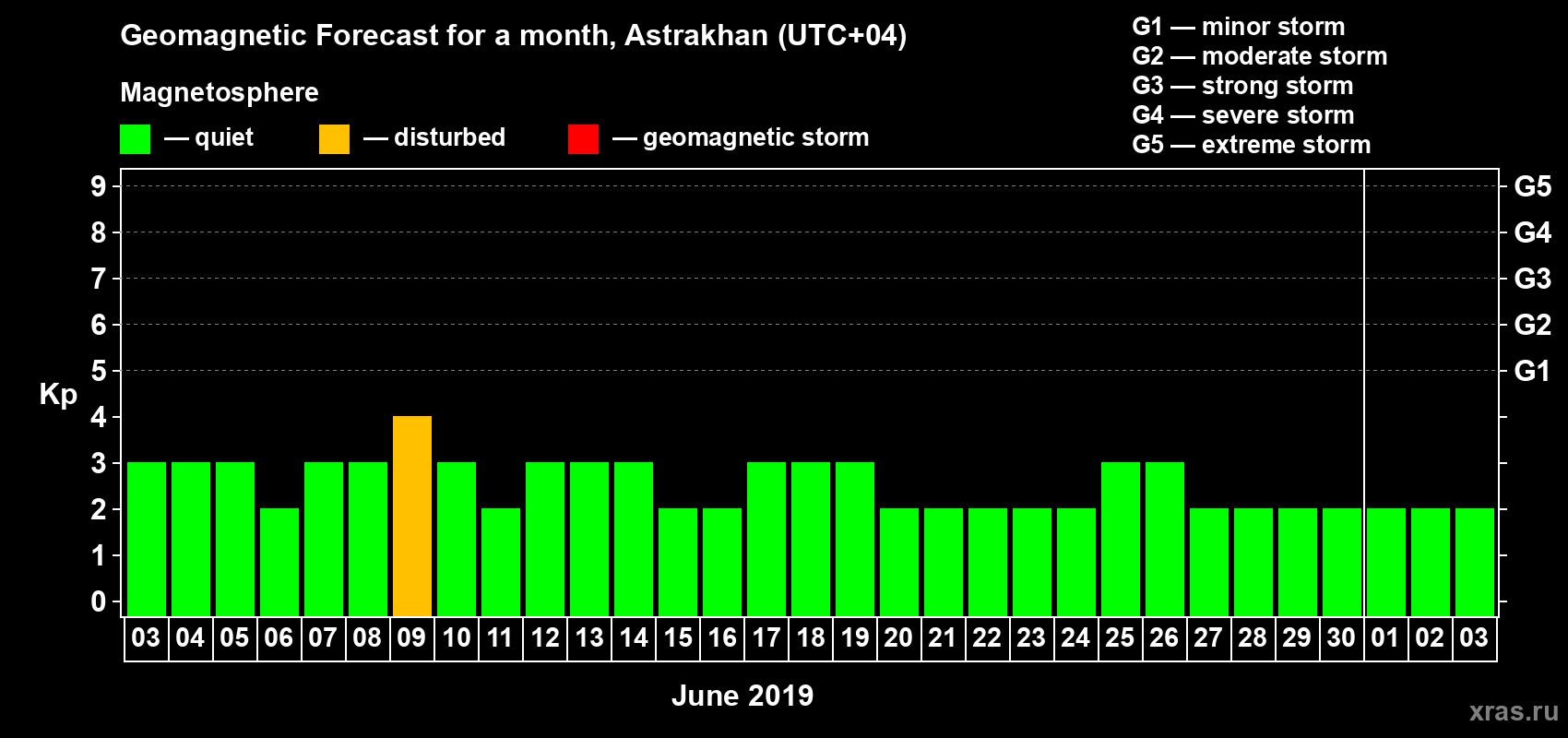 Geomagnetic Forecast for a month, Astrakhan (UTC+04)

Magnetosphere

— quiet — disturbed — geomagnetic storm

G1 — minor storm
G2 — moderate storm
G3 — strong storm
G4 — severe storm
G5 — extreme storm

Kp

9
8
7
6
5
4
3
2
1
0

G5
G4
G3
G2
G1

03 04 05 06 07 08 09 10 11 12 13 14 15 16 17 18 19 20 21 22 23 24 25 26 27 28 29 30 01 02 03

June 2019

xras.ru